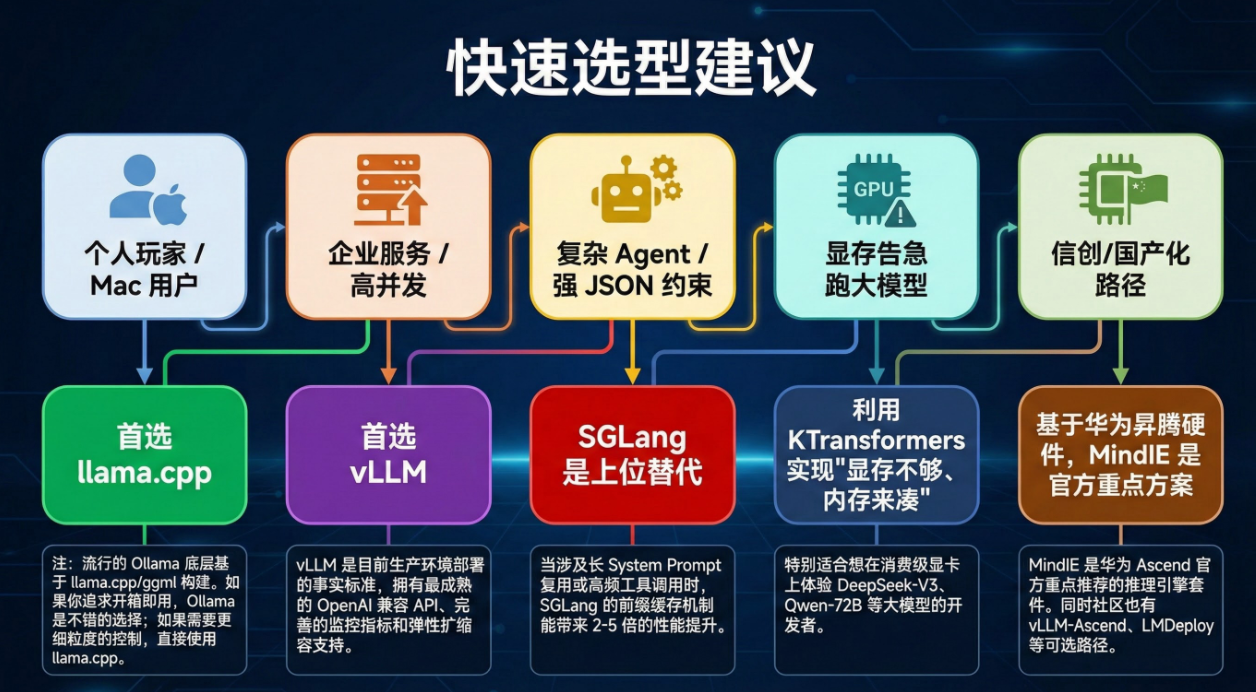 快速选型建议

个人玩家 / Mac 用户

企业服务 / 高并发

复杂 Agent / 强 JSON 约束

GPU

显存告急 跑大模型

信创/国产化 路径

首选 llama.cpp

首选 vLLM

SGLang 是上位替代

利用 KTransformers 实现"显存不够、内存来凑"

基于华为昇腾硬件，MindIE 是官方重点方案

注：流行的 Ollama 底层基于 llama.cpp/ggml 构建。如果你追求开箱即用，Ollama 是不错的选择；如果需要更细粒度的控制，直接使用 llama.cpp。

vLLM 是目前生产环境部署的事实标准，拥有最成熟的 OpenAI 兼容 API、完善的监控指标和弹性扩缩容支持。

当涉及长 System Prompt 复用或高频工具调用时，SGLang 的前缀缓存机制能带来 2-5 倍的性能提升。

特别适合想在消费级显卡上体验 DeepSeek-V3、Qwen-72B 等大模型的开发者。

MindIE 是华为 Ascend 官方重点推荐的推理引擎套件。同时社区也有 vLLM-Ascend、LMDeploy 等可选路径。